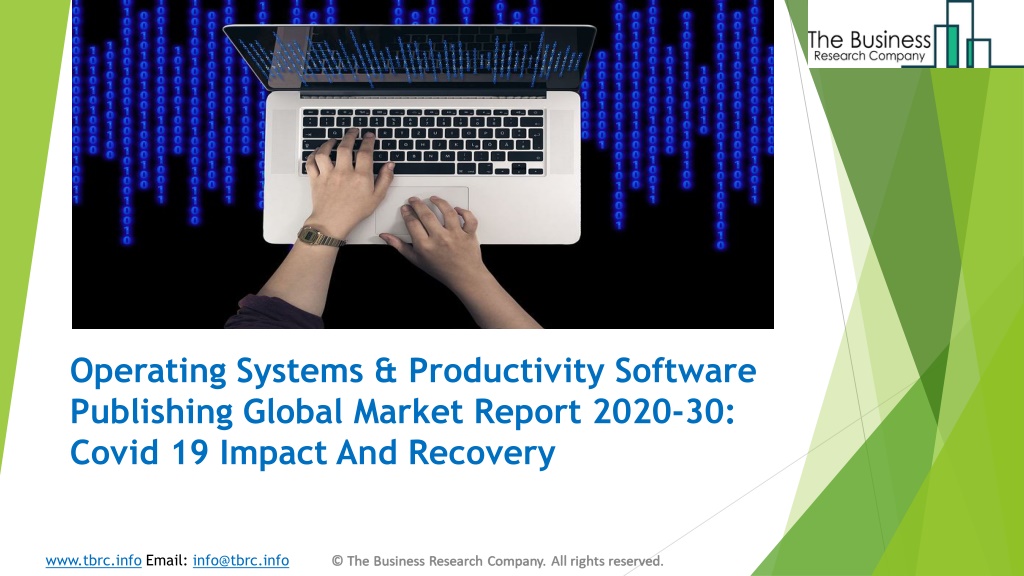 The Business
Research Company

Operating Systems & Productivity Software Publishing Global Market Report 2020-30: Covid 19 Impact And Recovery

www.tbrc.info Email: info@tbrc.info © The Business Research Company. All rights reserved.